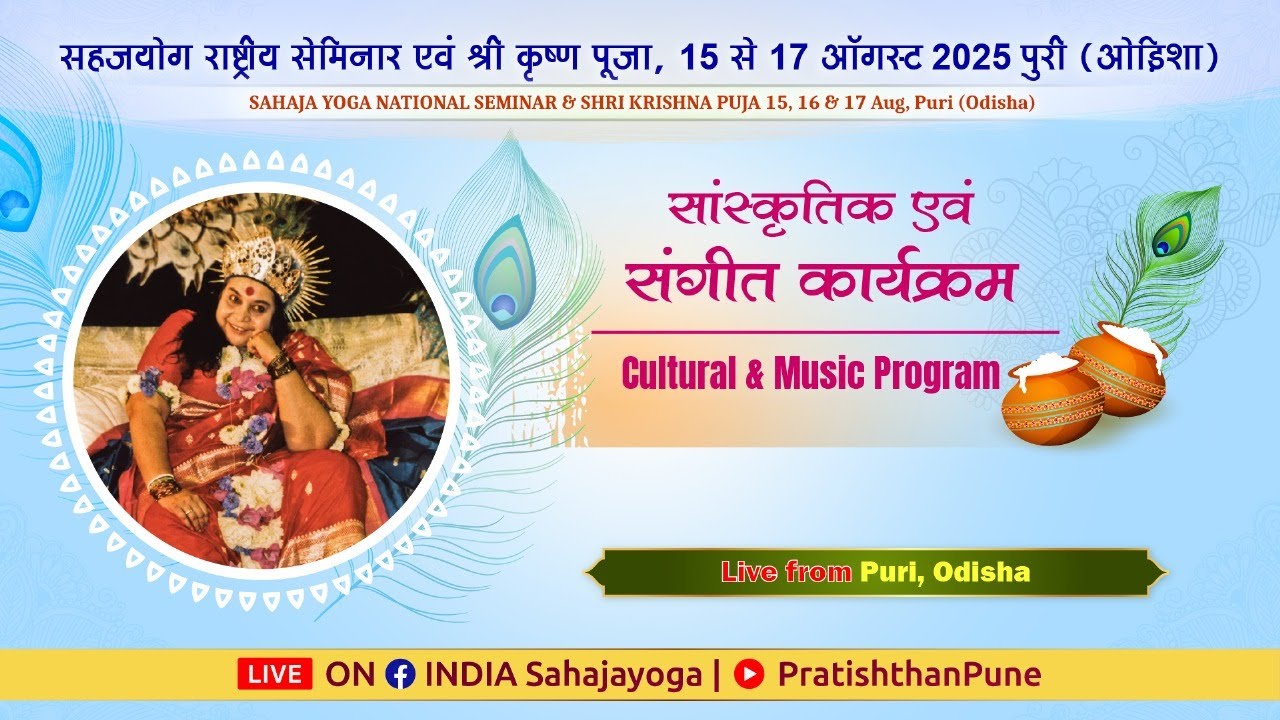 सहजयोग राष्ट्रीय सेमिनार एवं श्री कृष्ण पूजा, 15 से 17 ऑगस्ट 2025 पुरी (ओड़िशा)

SAHAJA YOGA NATIONAL SEMINAR & SHRI KRISHNA PUJA 15, 16 & 17 Aug, Puri (Odisha)

सांस्कृतिक एवं संगीत कार्यक्रम

Cultural & Music Program

Live from Puri, Odisha

LIVE ON INDIA Sahajayoga | PratishthanPune